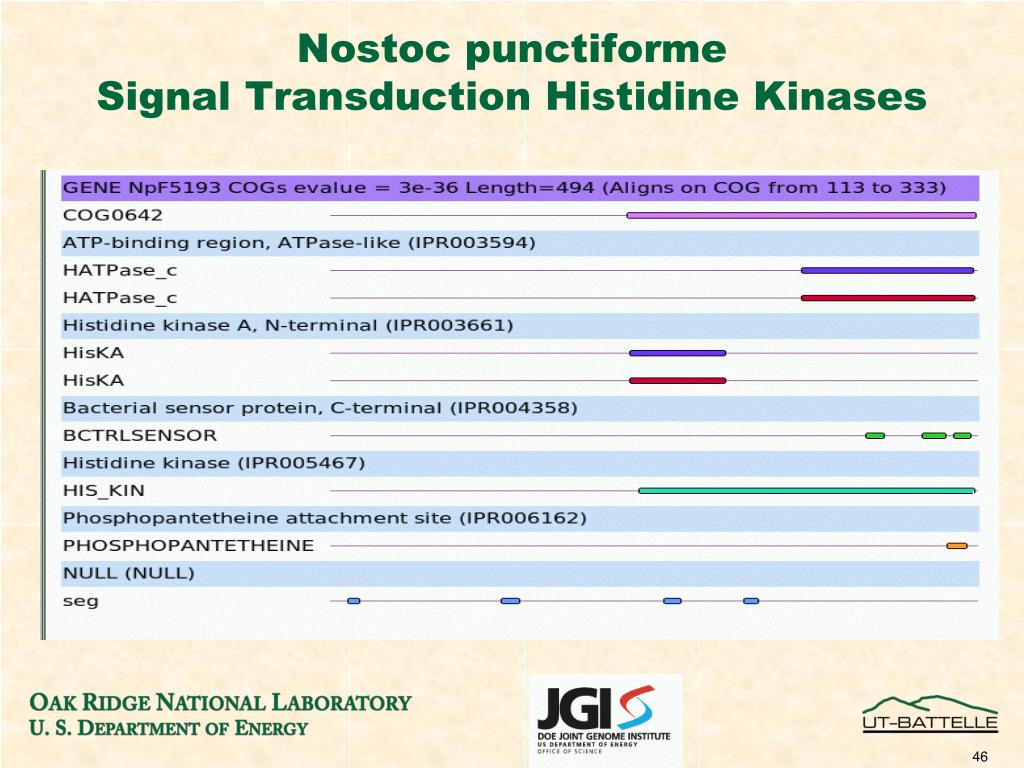 Nostoc punctiforme
Signal Transduction Histidine Kinases

GENE NpF5193 COGs evalue = 3e-36 Length=494 (Aligns on COG from 113 to 333)
COG0642
ATP-binding region, ATPase-like (IPR003594)
HATPase_c
HATPase_c
Histidine kinase A, N-terminal (IPR003661)
HisKA
HisKA
Bacterial sensor protein, C-terminal (IPR004358)
BCTRLSENSOR
Histidine kinase (IPR005467)
HIS_KIN
Phosphopantetheine attachment site (IPR006162)
PHOSPHOPANTETHEINE
NULL (NULL)
seg

OAK RIDGE NATIONAL LABORATORY
U. S. DEPARTMENT OF ENERGY

JGI
DOE JOINT GENOME INSTITUTE
US DEPARTMENT OF ENERGY
OFFICE OF SCIENCE

UT-BATTELLE

46